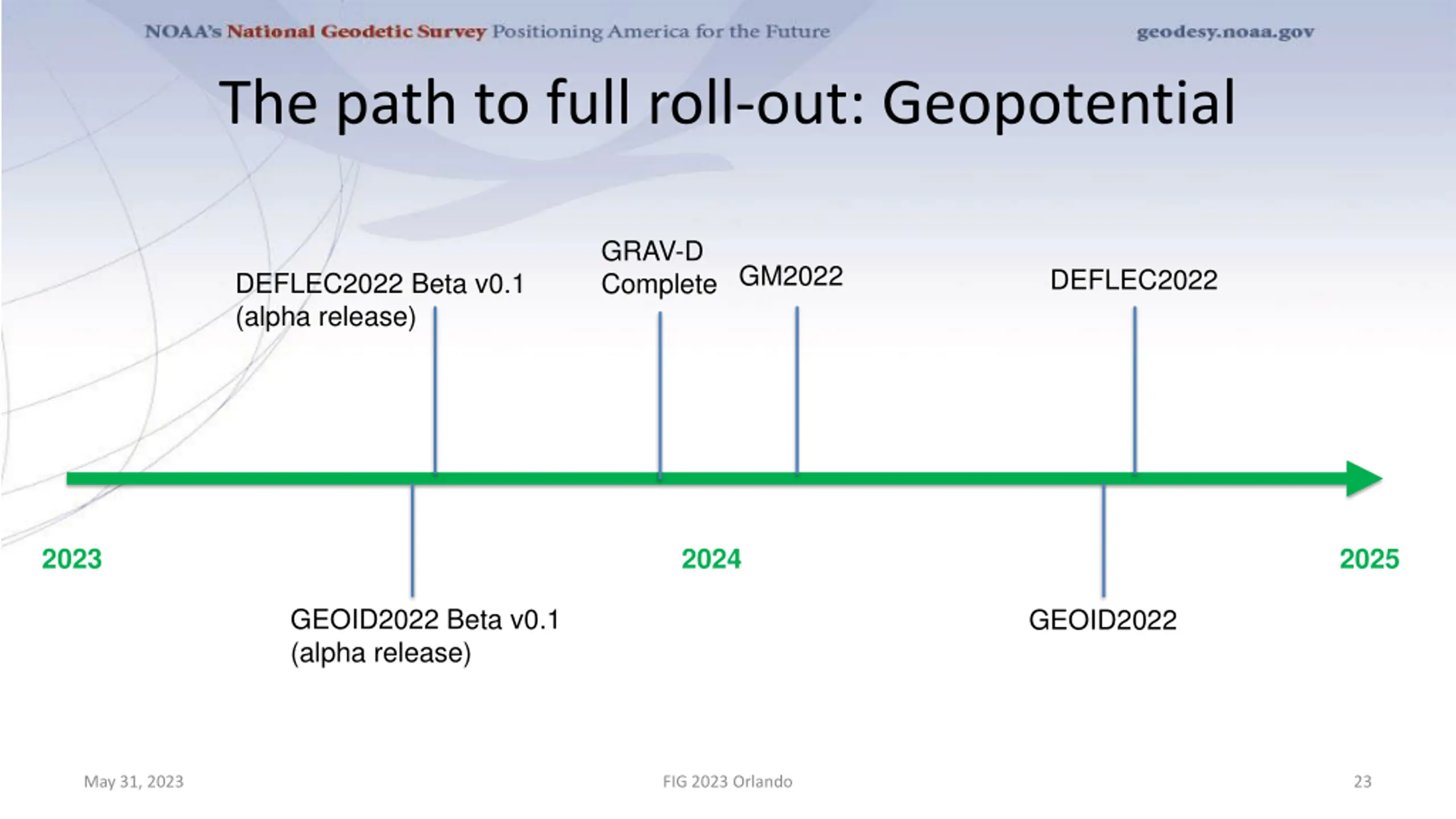 NOAA's National Geodetic Survey Positioning America for the Future

geodesy.noaa.gov

The path to full roll-out: Geopotential

DEFLEC2022 Beta v0.1
(alpha release)

GRAV-D
Complete

GM2022

DEFLEC2022

2023

2024

2025

GEOID2022 Beta v0.1
(alpha release)

GEOID2022

May 31, 2023

FIG 2023 Orlando

23